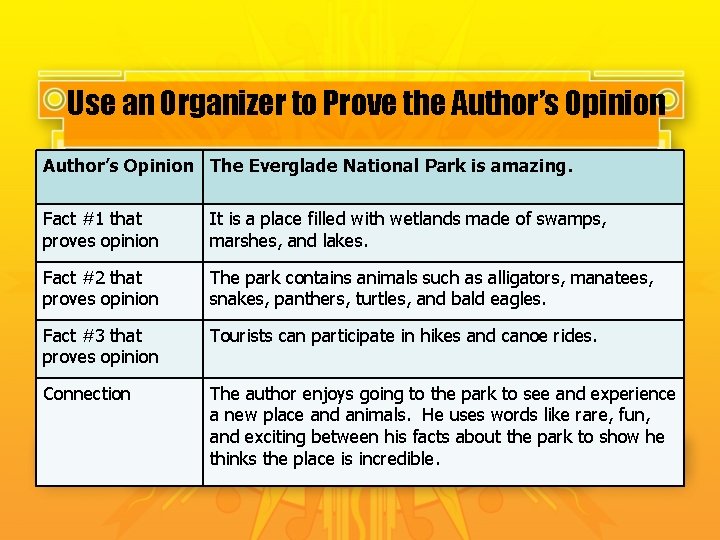 Use an Organizer to Prove the Author's Opinion

| Author's Opinion | The Everglade National Park is amazing. |
|---|---|
| Fact #1 that proves opinion | It is a place filled with wetlands made of swamps, marshes, and lakes. |
| Fact #2 that proves opinion | The park contains animals such as alligators, manatees, snakes, panthers, turtles, and bald eagles. |
| Fact #3 that proves opinion | Tourists can participate in hikes and canoe rides. |
| Connection | The author enjoys going to the park to see and experience a new place and animals. He uses words like rare, fun, and exciting between his facts about the park to show he thinks the place is incredible. |